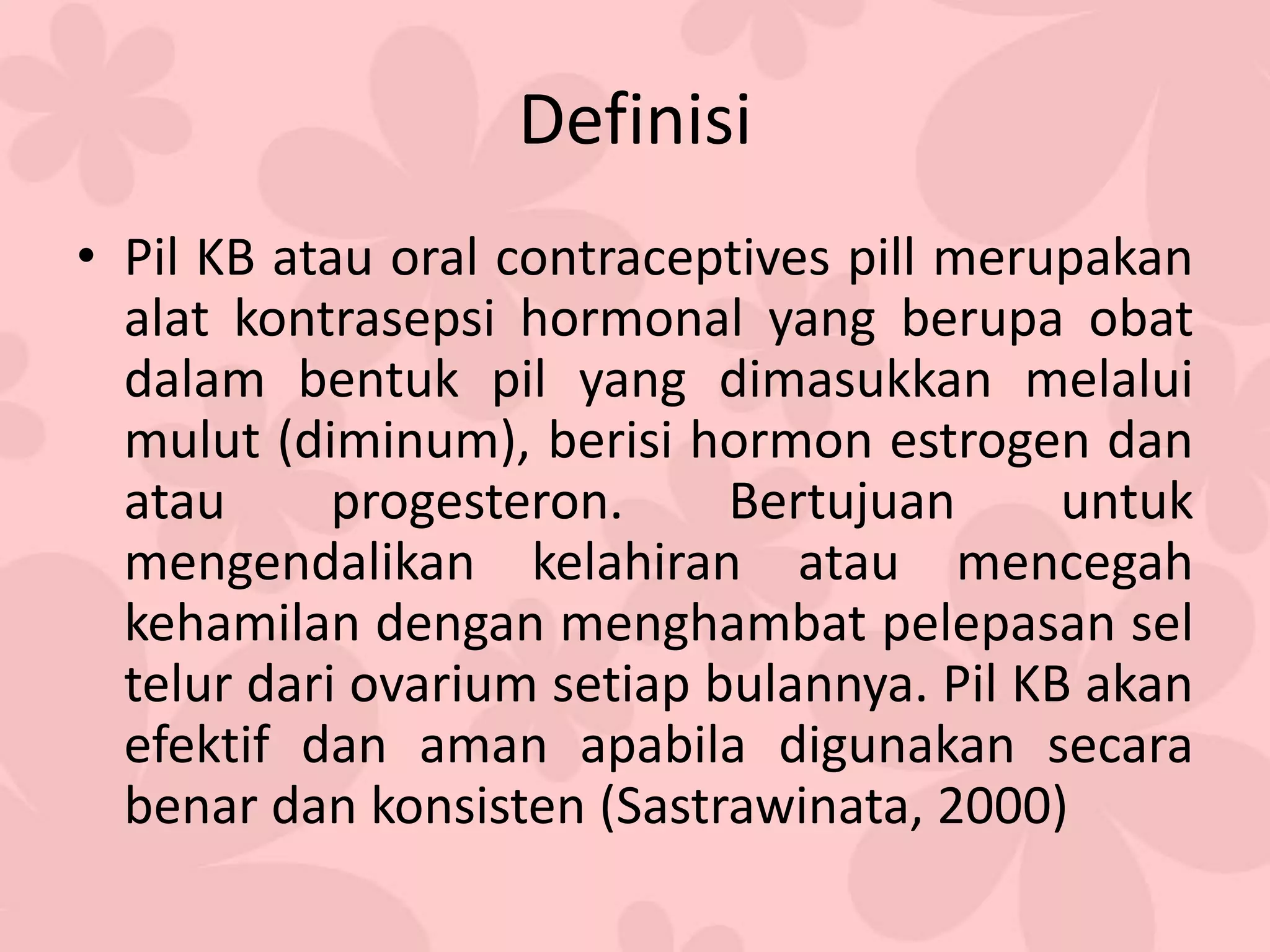 Definisi

• Pil KB atau oral contraceptives pill merupakan alat kontrasepsi hormonal yang berupa obat dalam bentuk pil yang dimasukkan melalui mulut (diminum), berisi hormon estrogen dan atau progesteron. Bertujuan untuk mengendalikan kelahiran atau mencegah kehamilan dengan menghambat pelepasan sel telur dari ovarium setiap bulannya. Pil KB akan efektif dan aman apabila digunakan secara benar dan konsisten (Sastrawinata, 2000)